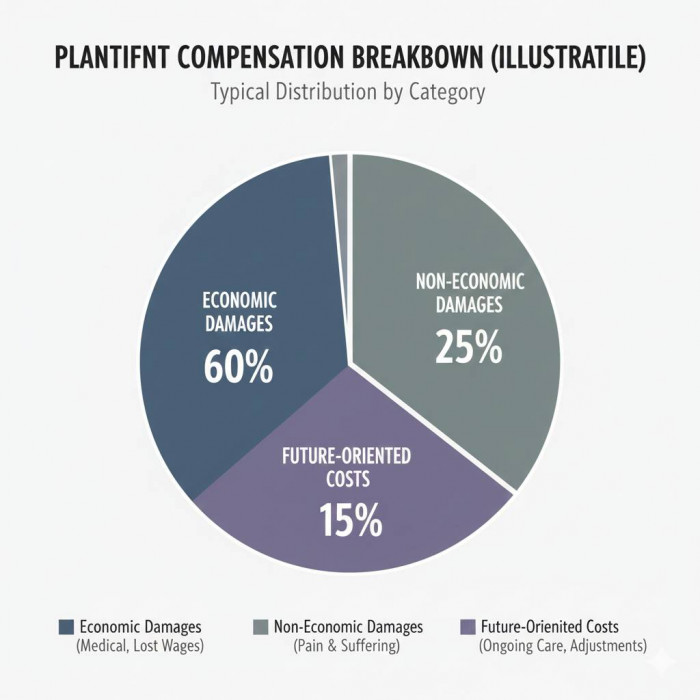 PLANTIFNT COMPENSATION BREAKBOWN (ILLUSTRATILE)
Typical Distribution by Category

ECONOMIC DAMAGES
60%

NON-ECONOMIC DAMAGES
25%

FUTURE-ORIENTED COSTS
15%

Economic Damages
(Medical, Lost Wages)

Non-Economic Damages
(Pain & Suffering)

Future-Orienited Costs
(Ongoing Care, Adjustments)